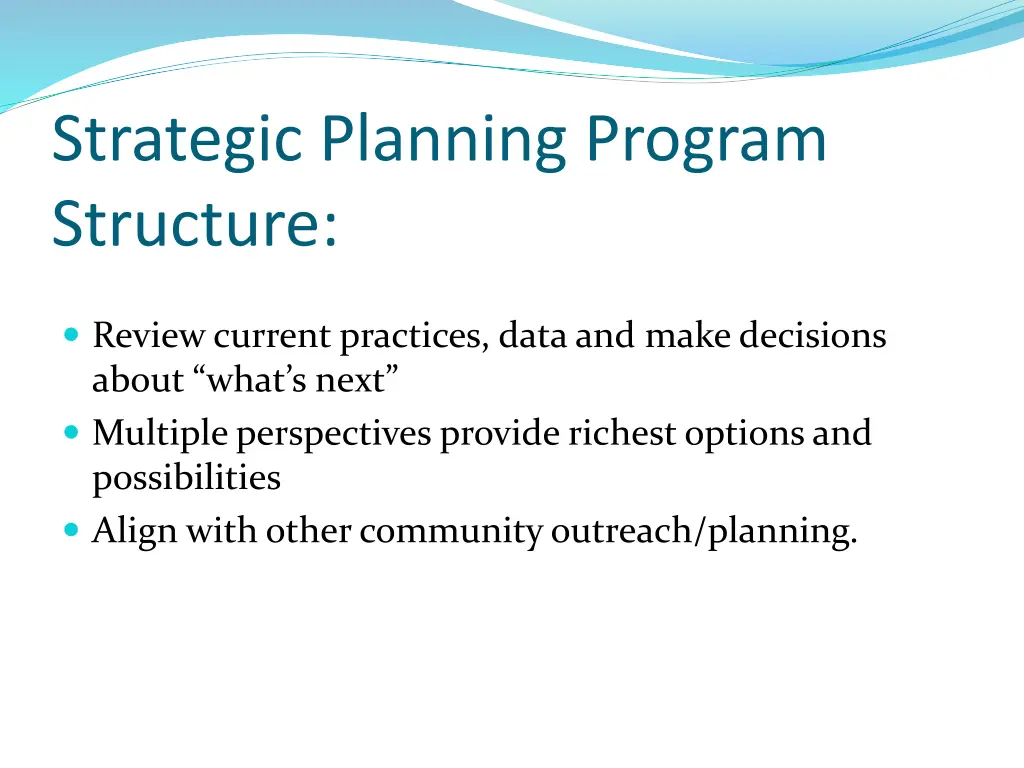 Strategic Planning Program Structure:

- Review current practices, data and make decisions about “what’s next”
- Multiple perspectives provide richest options and possibilities
- Align with other community outreach/planning.